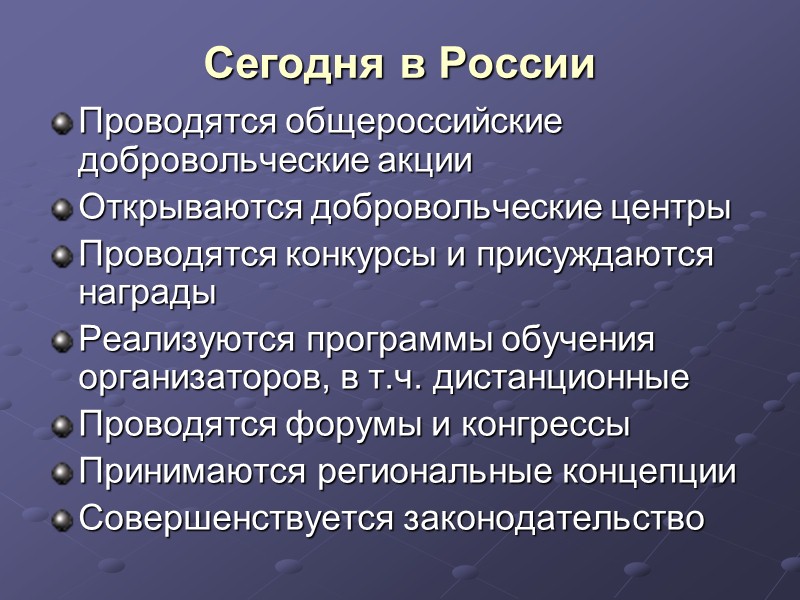 Сегодня в России

Проводятся общероссийские добровольческие акции

Открываются добровольческие центры

Проводятся конкурсы и присуждаются награды

Реализуются программы обучения организаторов, в т.ч. дистанционные

Проводятся форумы и конгрессы

Принимаются региональные концепции

Совершенствуется законодательство